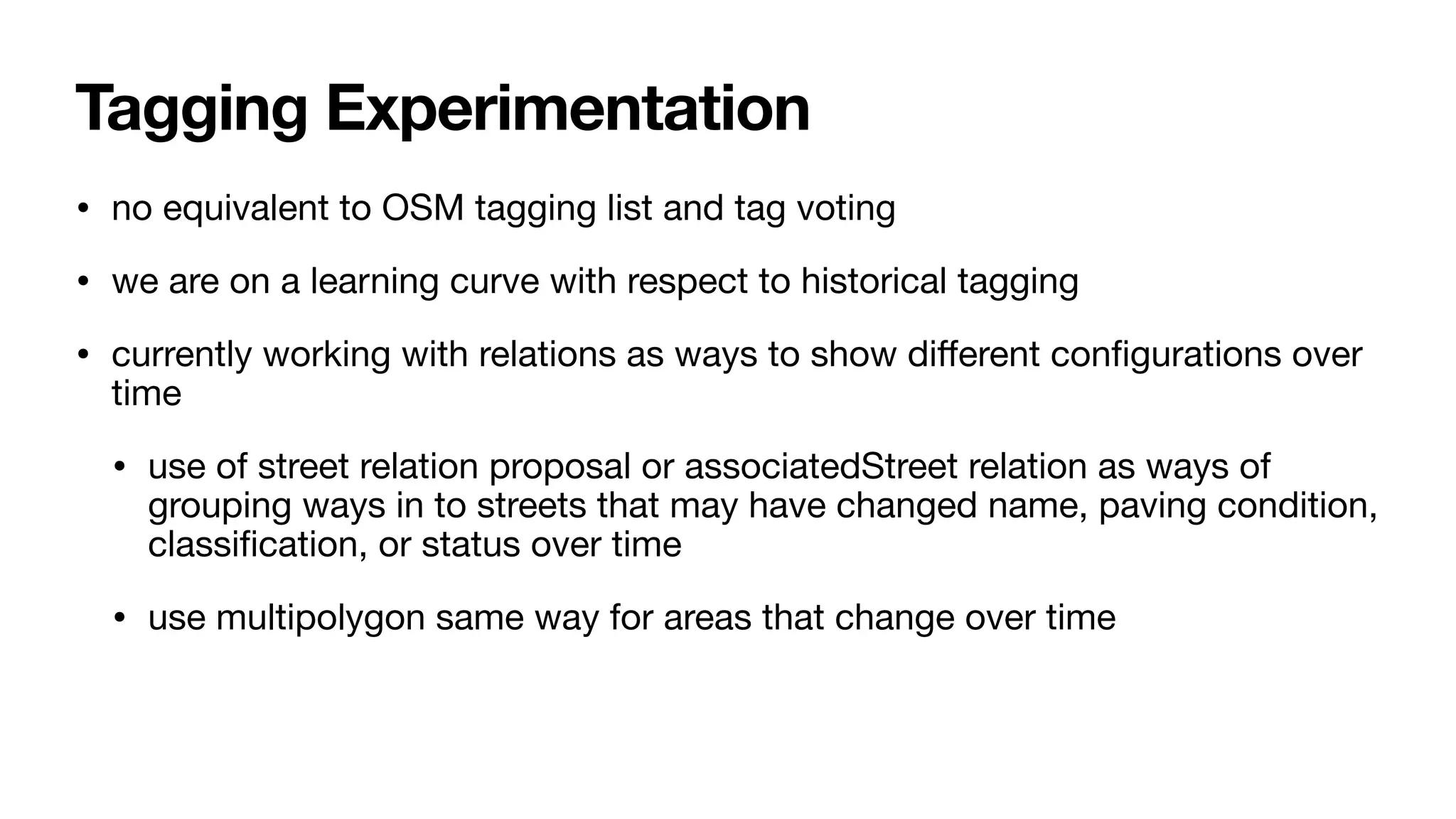 Tagging Experimentation

• no equivalent to OSM tagging list and tag voting

• we are on a learning curve with respect to historical tagging

• currently working with relations as ways to show different configurations over time

• use of street relation proposal or associatedStreet relation as ways of grouping ways in to streets that may have changed name, paving condition, classification, or status over time

• use multipolygon same way for areas that change over time